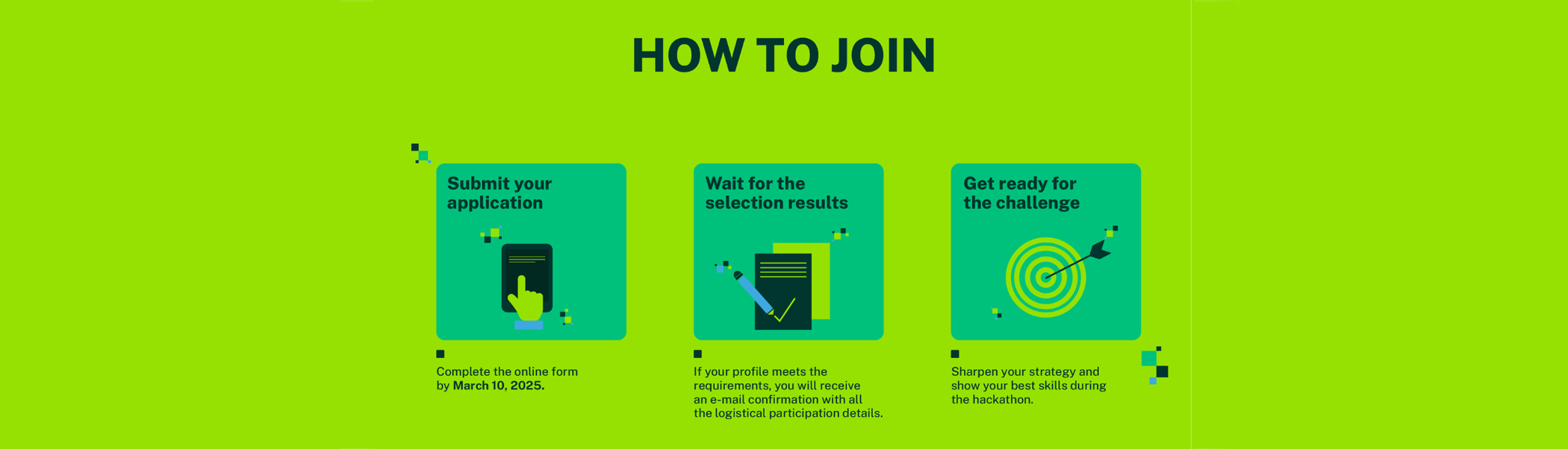 HOW TO JOIN

Submit your application

Complete the online form by March 10, 2025.

Wait for the selection results

If your profile meets the requirements, you will receive an e-mail confirmation with all the logistical participation details.

Get ready for the challenge

Sharpen your strategy and show your best skills during the hackathon.